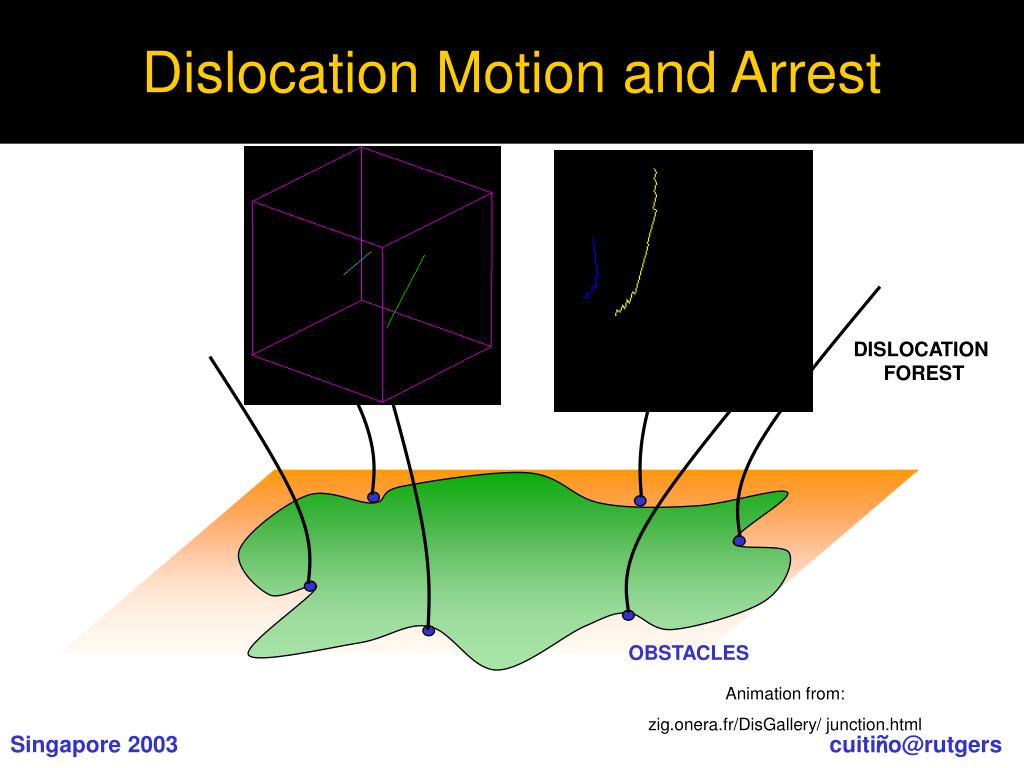 Dislocation Motion and Arrest

DISLOCATION FOREST

OBSTACLES

Animation from:

zig.onera.fr/DisGallery/ junction.html

Singapore 2003

cuitiño@rutgers